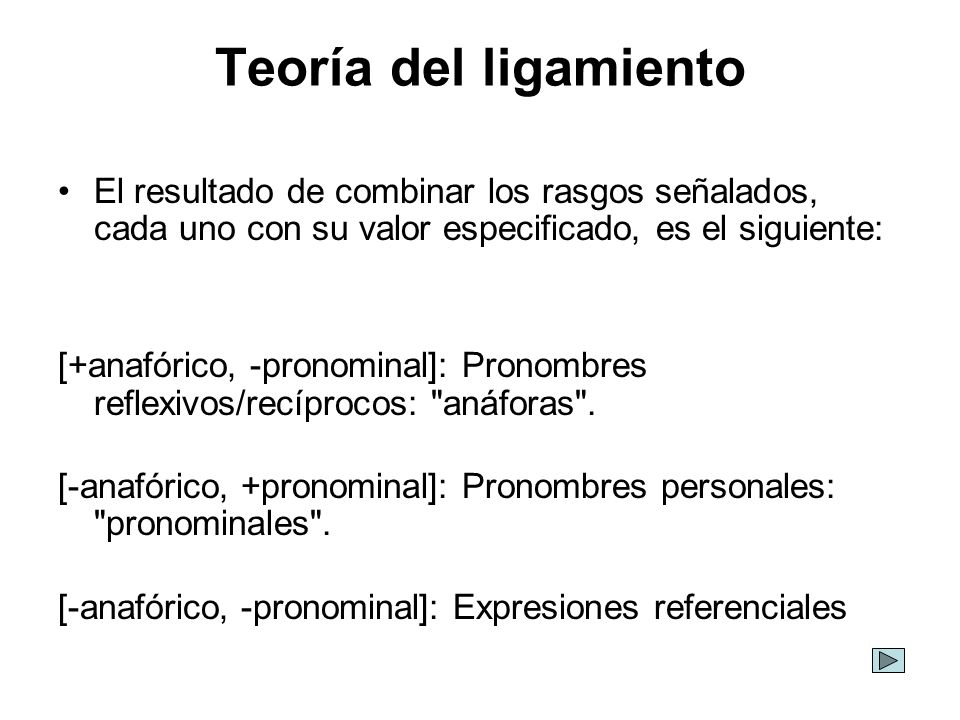 Teoría del ligamiento

• El resultado de combinar los rasgos señalados, cada uno con su valor especificado, es el siguiente:

[+anafórico, -pronominal]: Pronombres reflexivos/recíprocos: "anáforas".

[-anafórico, +pronominal]: Pronombres personales: "pronominales".

[-anafórico, -pronominal]: Expresiones referenciales